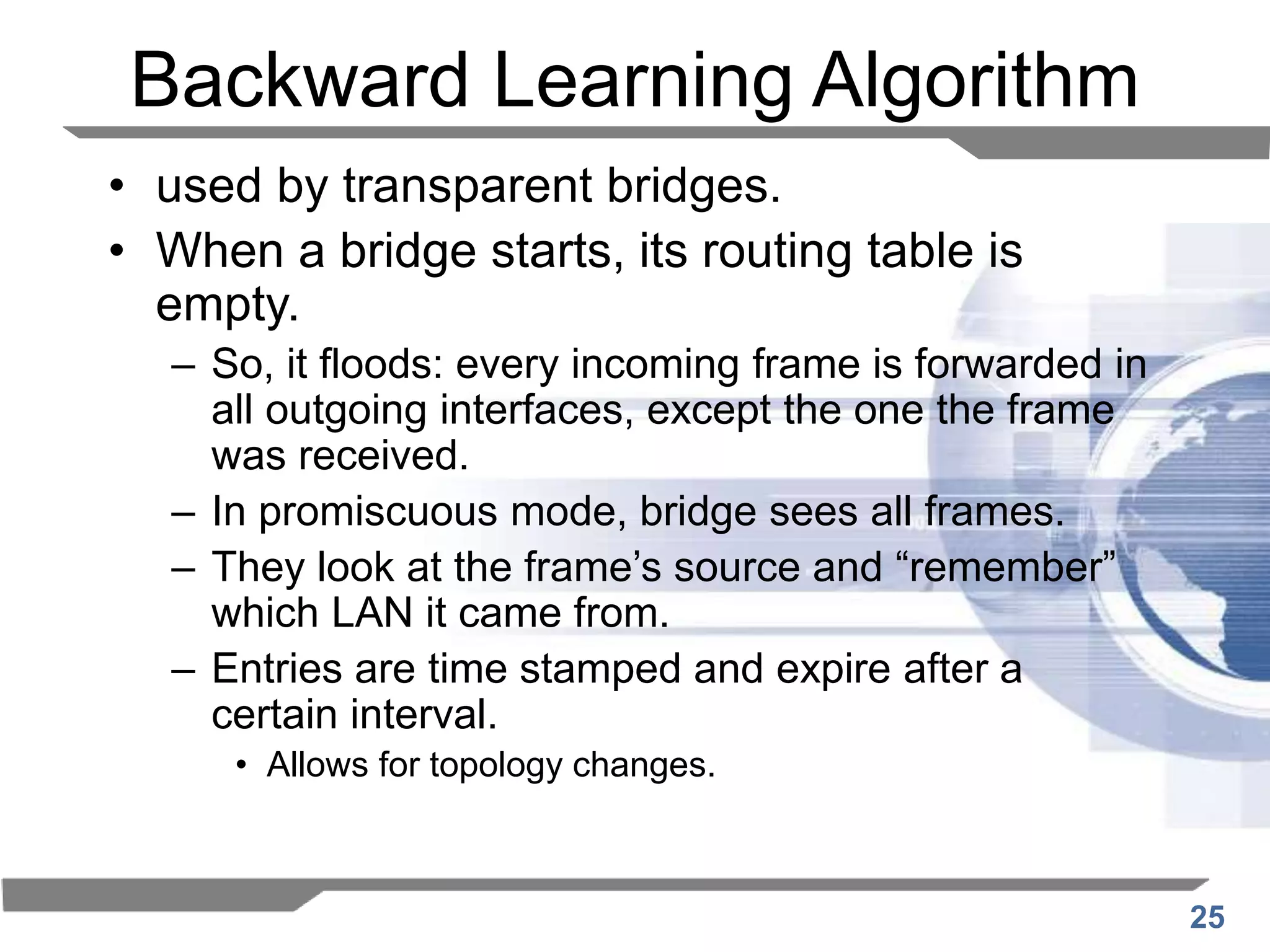 Backward Learning Algorithm

• used by transparent bridges.

• When a bridge starts, its routing table is empty.

– So, it floods: every incoming frame is forwarded in all outgoing interfaces, except the one the frame was received.

– In promiscuous mode, bridge sees all frames.

– They look at the frame’s source and “remember” which LAN it came from.

– Entries are time stamped and expire after a certain interval.

• Allows for topology changes.

25